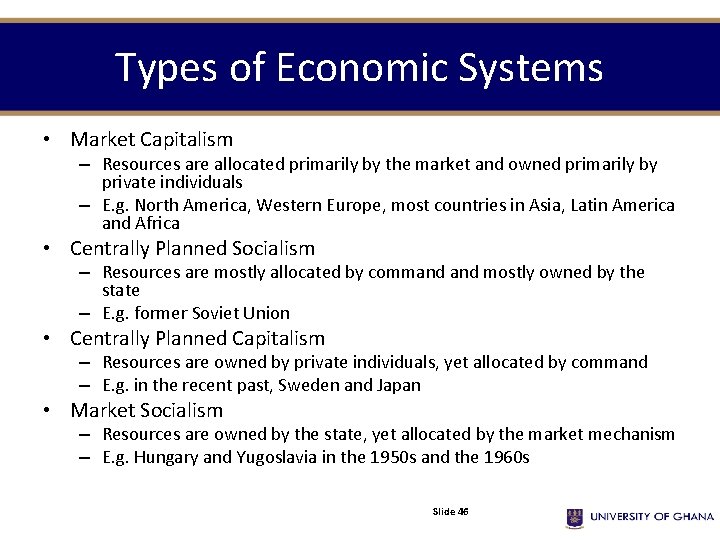 Types of Economic Systems

• Market Capitalism
– Resources are allocated primarily by the market and owned primarily by private individuals
– E.g. North America, Western Europe, most countries in Asia, Latin America and Africa
• Centrally Planned Socialism
– Resources are mostly allocated by command and mostly owned by the state
– E.g. former Soviet Union
• Centrally Planned Capitalism
– Resources are owned by private individuals, yet allocated by command
– E.g. in the recent past, Sweden and Japan
• Market Socialism
– Resources are owned by the state, yet allocated by the market mechanism
– E.g. Hungary and Yugoslavia in the 1950s and the 1960s

Slide 46

UNIVERSITY OF GHANA